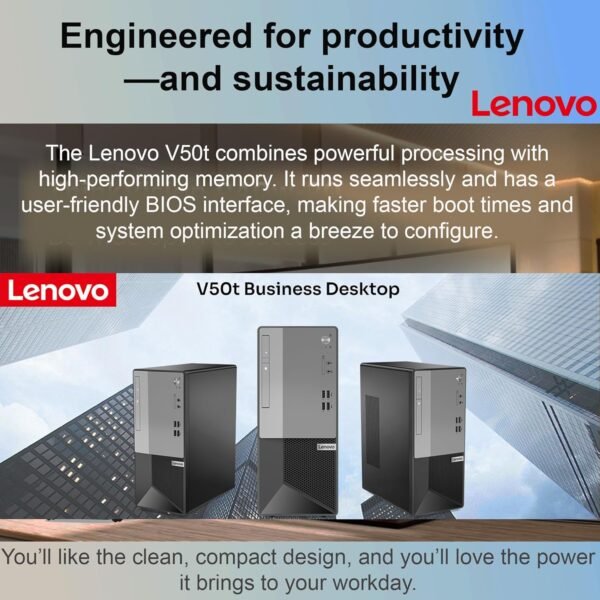 Engineered for productivity —and sustainability

Lenovo

The Lenovo V50t combines powerful processing with high-performing memory. It runs seamlessly and has a user-friendly BIOS interface, making faster boot times and system optimization a breeze to configure.

Lenovo

V50t Business Desktop

Lenovo

Lenovo

Lenovo

You'll like the clean, compact design, and you'll love the power it brings to your workday.